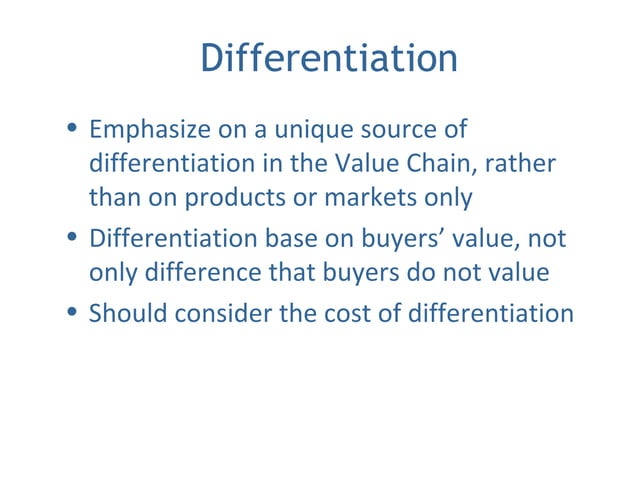 Differentiation

• Emphasize on a unique source of differentiation in the Value Chain, rather than on products or markets only

• Differentiation base on buyers' value, not only difference that buyers do not value

• Should consider the cost of differentiation